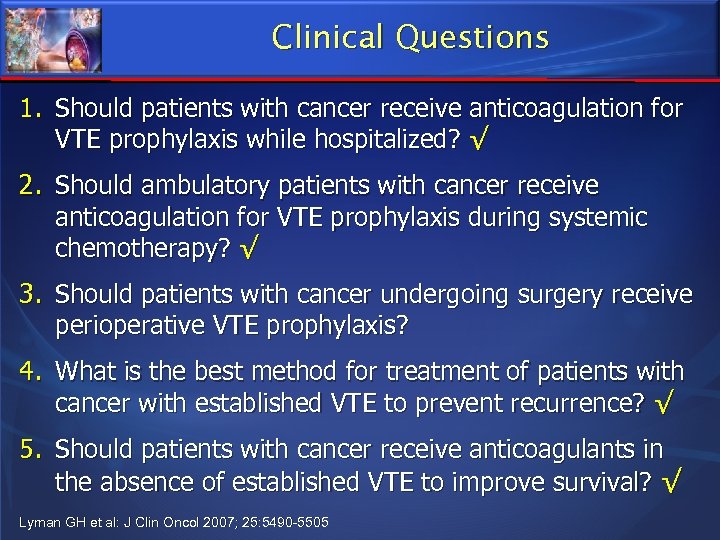 Clinical Questions

1. Should patients with cancer receive anticoagulation for VTE prophylaxis while hospitalized? √

2. Should ambulatory patients with cancer receive anticoagulation for VTE prophylaxis during systemic chemotherapy? √

3. Should patients with cancer undergoing surgery receive perioperative VTE prophylaxis?

4. What is the best method for treatment of patients with cancer with established VTE to prevent recurrence? √

5. Should patients with cancer receive anticoagulants in the absence of established VTE to improve survival? √

Lyman GH et al: J Clin Oncol 2007; 25:5490-5505